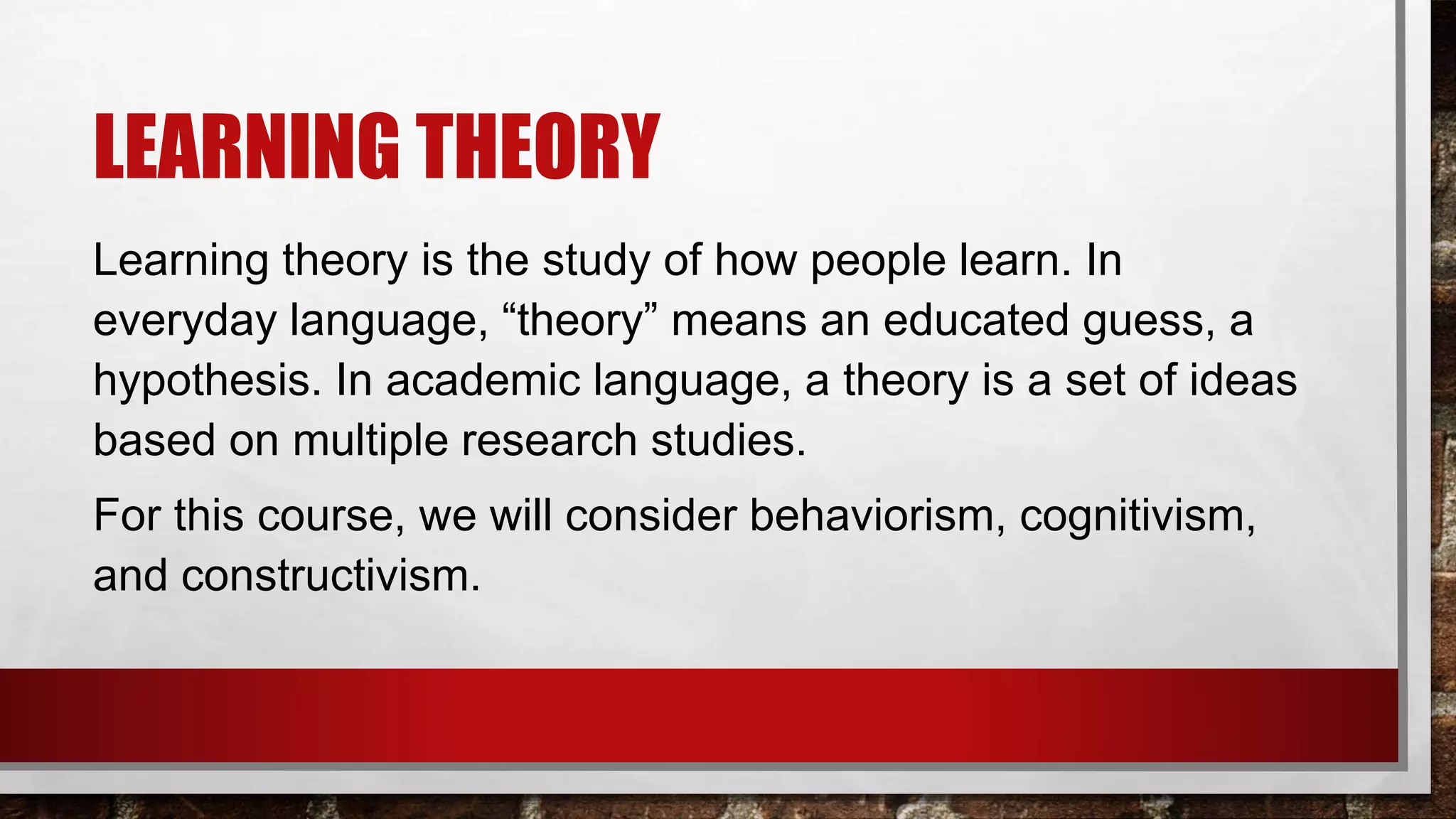 LEARNING THEORY

Learning theory is the study of how people learn. In everyday language, “theory” means an educated guess, a hypothesis. In academic language, a theory is a set of ideas based on multiple research studies.

For this course, we will consider behaviorism, cognitivism, and constructivism.